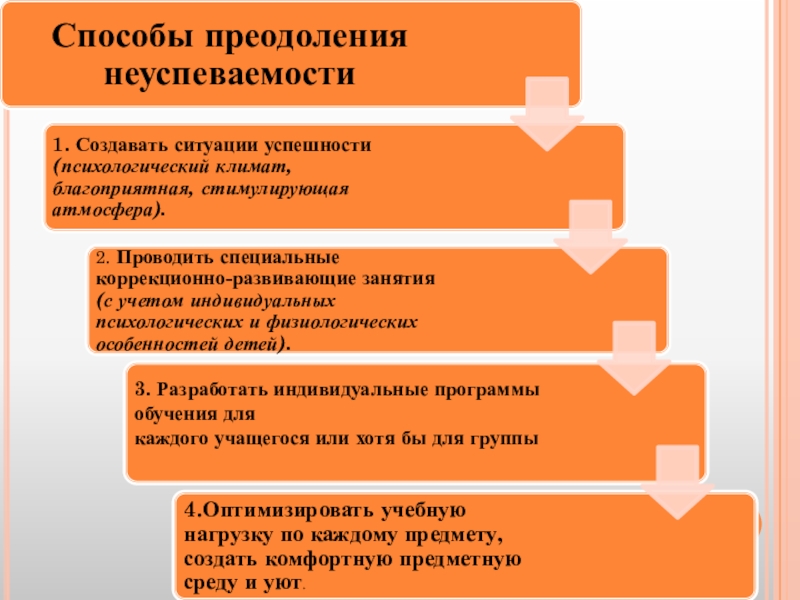 Способы преодоления неуспеваемости

1. Создавать ситуации успешности (психологический климат, благоприятная, стимулирующая атмосфера).

2. Проводить специальные коррекционно-развивающие занятия (с учетом индивидуальных психологических и физиологических особенностей детей).

3. Разработать индивидуальные программы обучения для каждого учащегося или хотя бы для группы

4.Оптимизировать учебную нагрузку по каждому предмету, создать комфортную предметную среду и уют.